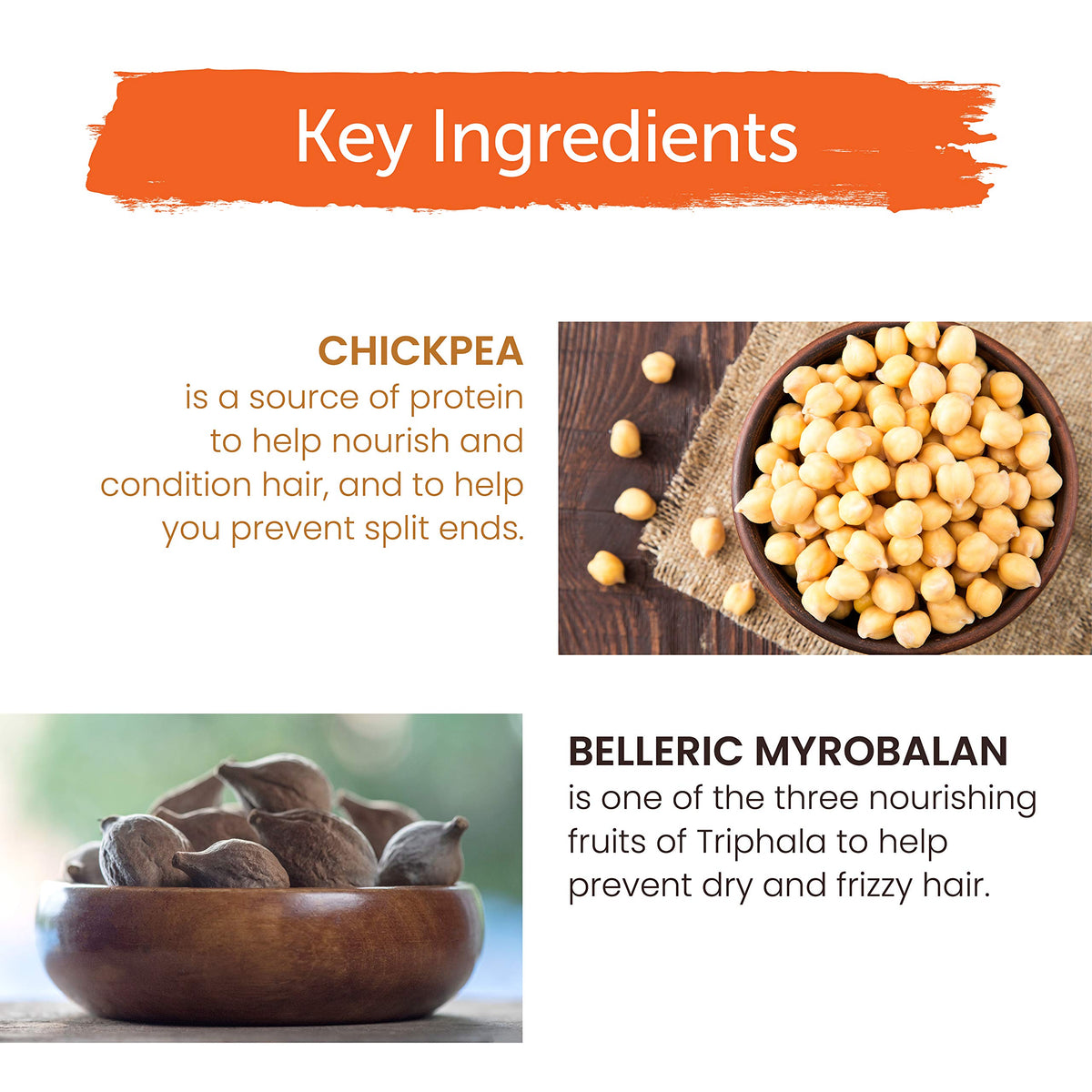 Key Ingredients

CHICKPEA
is a source of protein to help nourish and condition hair, and to help you prevent split ends.

BELLERIC MYROBALAN
is one of the three nourishing fruits of Triphala to help prevent dry and frizzy hair.